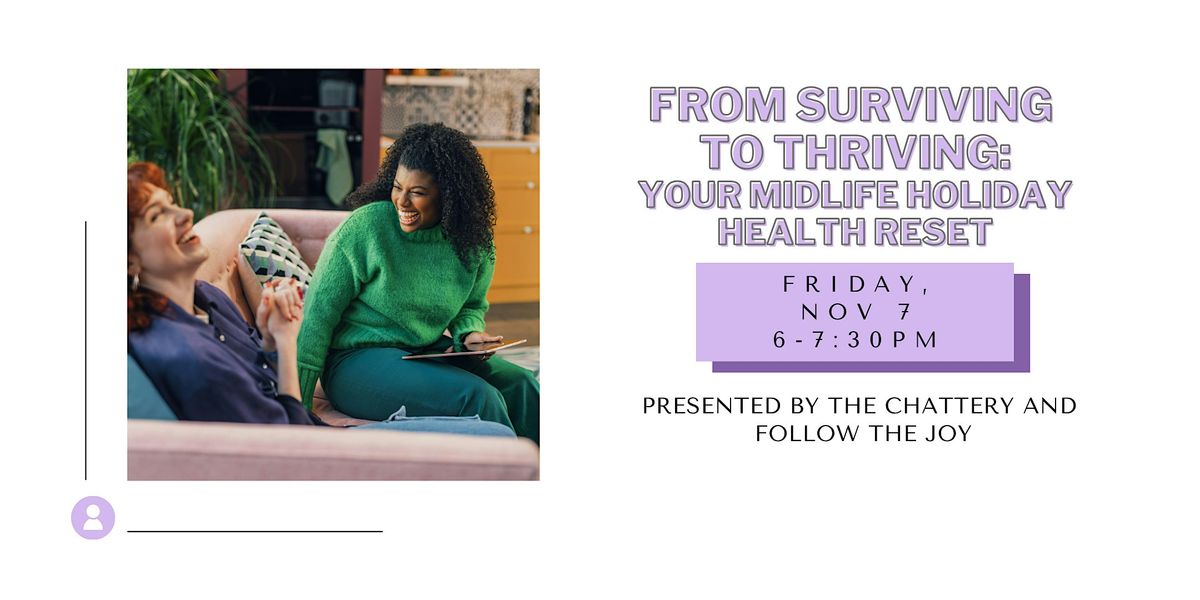 FROM SURVIVING TO THRIVING: YOUR MIDLIFE HOLIDAY HEALTH RESET

FRIDAY, NOV 7 6-7:30PM

PRESENTED BY THE CHATTERY AND FOLLOW THE JOY